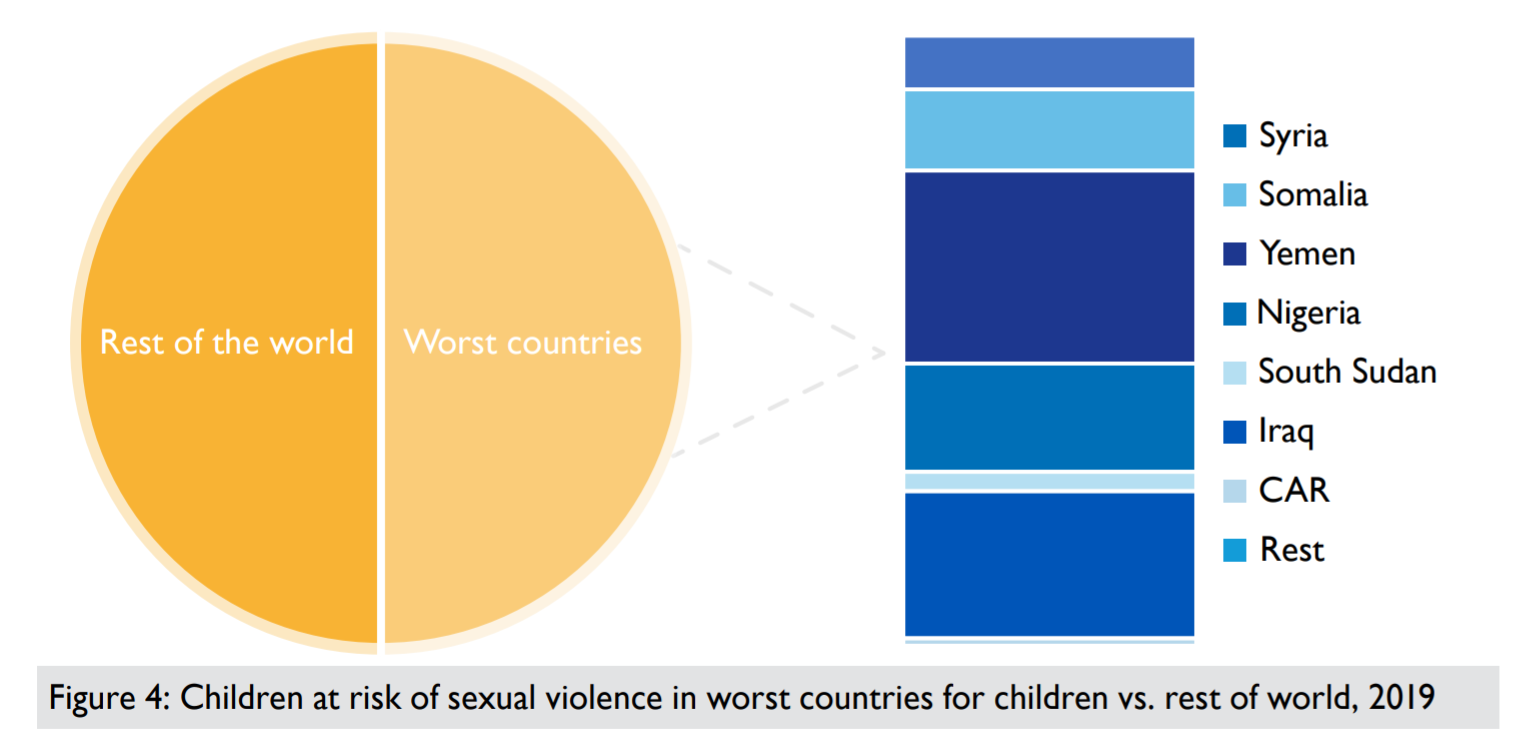 Rest of the world

Worst countries

Syria
Somalia
Yemen
Nigeria
South Sudan
Iraq
CAR
Rest

Figure 4: Children at risk of sexual violence in worst countries for children vs. rest of world, 2019